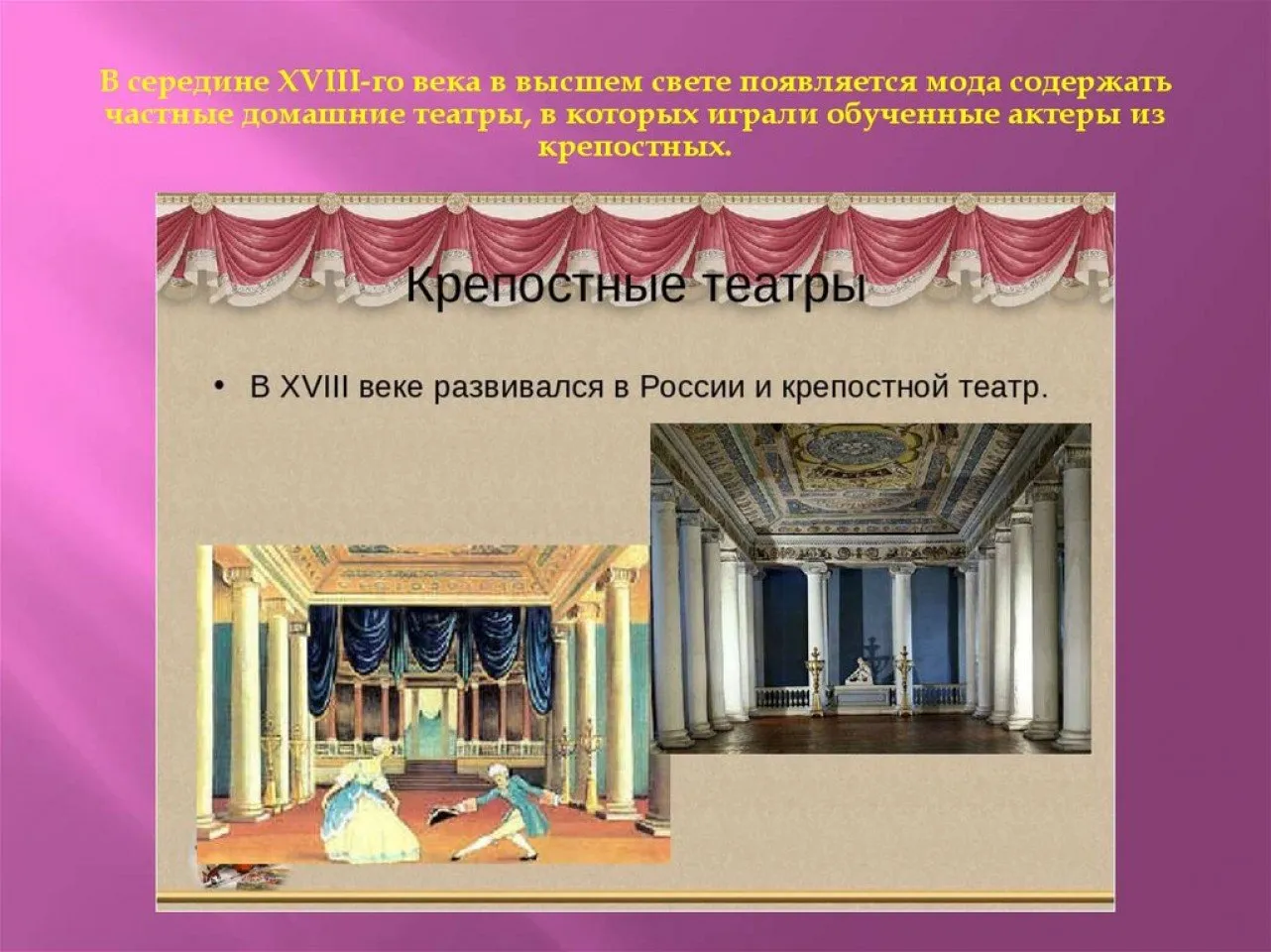 В середине XVIII-го века в высшем свете появляется мода содержать частные домашние театры, в которых играли обученные актеры из крепостных.

Крепостные театры

• В XVIII веке развивался в России и крепостной театр.